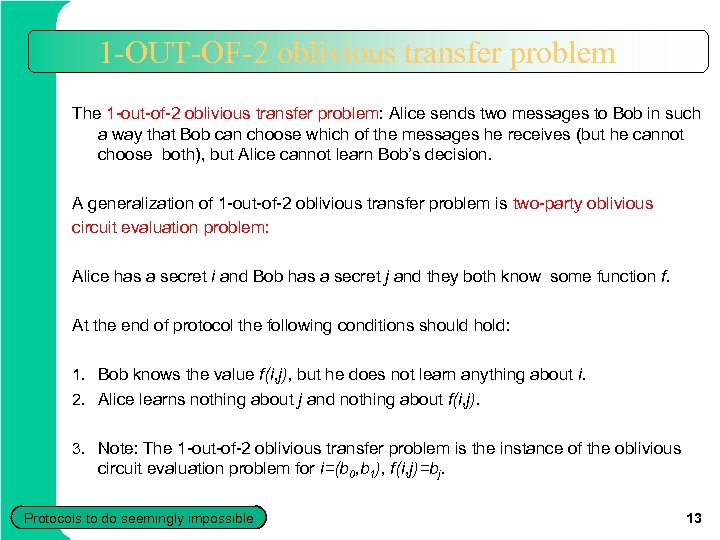 1-OUT-OF-2 oblivious transfer problem

The 1-out-of-2 oblivious transfer problem: Alice sends two messages to Bob in such a way that Bob can choose which of the messages he receives (but he cannot choose both), but Alice cannot learn Bob's decision.

A generalization of 1-out-of-2 oblivious transfer problem is two-party oblivious circuit evaluation problem:

Alice has a secret $i$ and Bob has a secret $j$ and they both know some function $f$.

At the end of protocol the following conditions should hold:

1. Bob knows the value $f(i,j)$, but he does not learn anything about $i$.
2. Alice learns nothing about $j$ and nothing about $f(i,j)$.

3. Note: The 1-out-of-2 oblivious transfer problem is the instance of the oblivious circuit evaluation problem for $i=(b_0,b_1)$, $f(i,j)=b_j$.

Protocols to do seemingly impossible

13